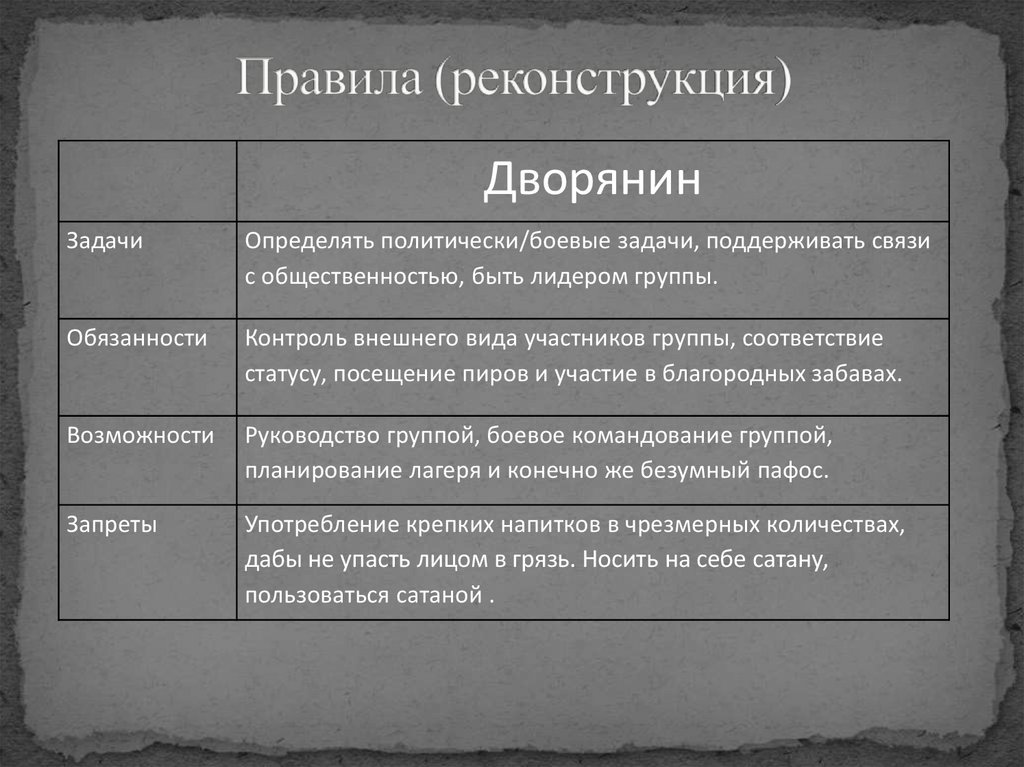 Правила (реконструкция)

| | Дворянин |
|---|---|
| Задачи | Определять политически/боевые задачи, поддерживать связи с общественностью, быть лидером группы. |
| Обязанности | Контроль внешнего вида участников группы, соответствие статусу, посещение пиров и участие в благородных забавах. |
| Возможности | Руководство группой, боевое командование группой, планирование лагеря и конечно же безумный пафос. |
| Запреты | Употребление крепких напитков в чрезмерных количествах, дабы не упасть лицом в грязь. Носить на себе сатану, пользоваться сатаной . |